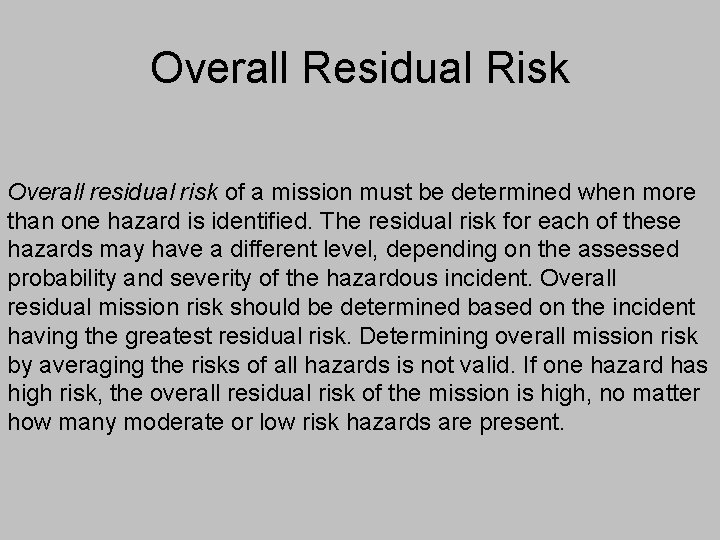 Overall Residual Risk

Overall residual risk of a mission must be determined when more than one hazard is identified. The residual risk for each of these hazards may have a different level, depending on the assessed probability and severity of the hazardous incident. Overall residual mission risk should be determined based on the incident having the greatest residual risk. Determining overall mission risk by averaging the risks of all hazards is not valid. If one hazard has high risk, the overall residual risk of the mission is high, no matter how many moderate or low risk hazards are present.